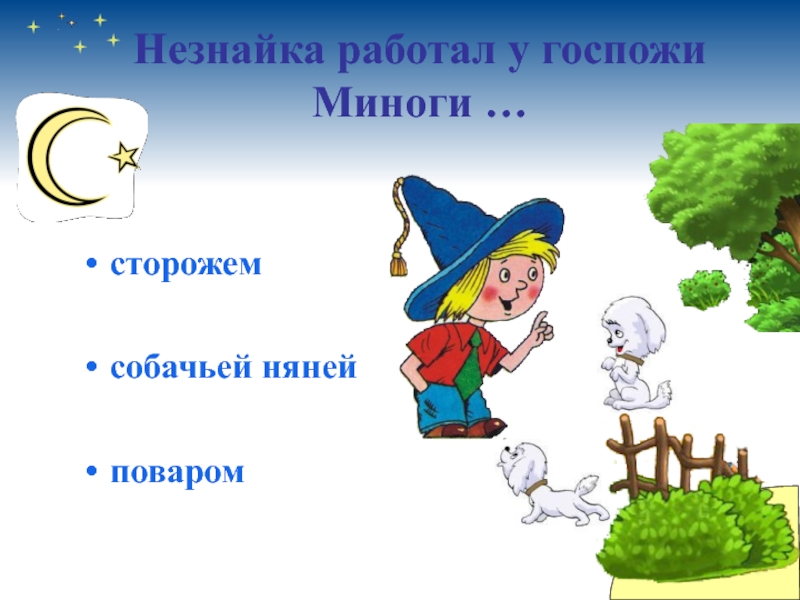 Незнайка работал у госпожи Миноги …

• сторожем

• собачьей няней

• поваром